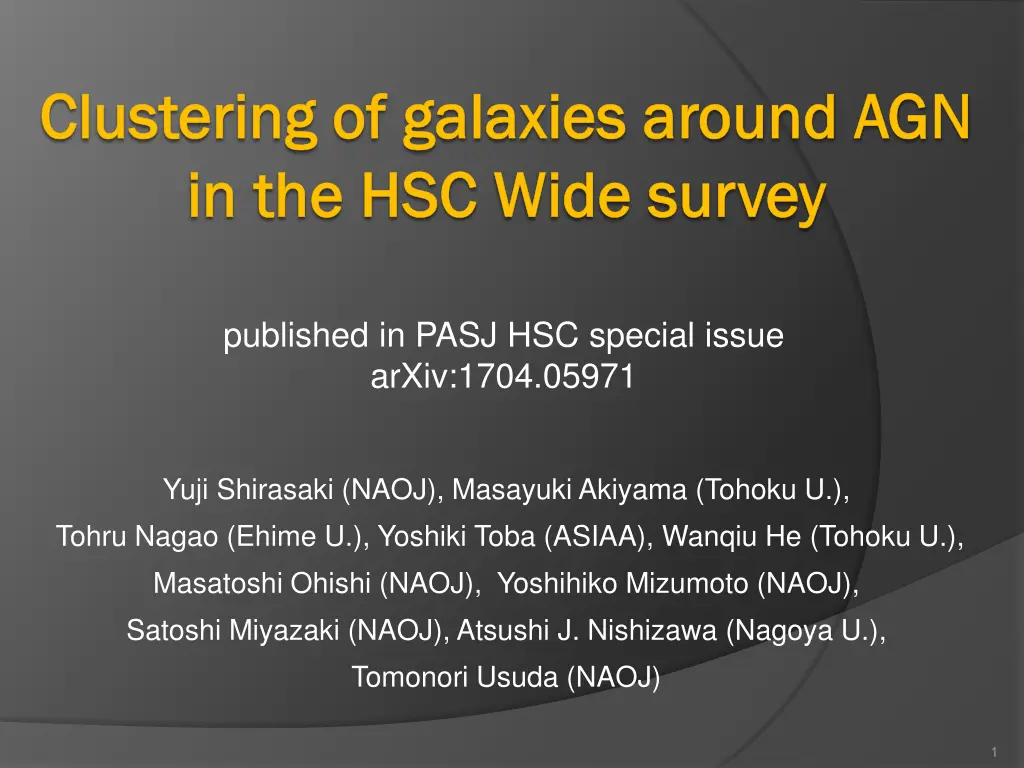 Clustering of galaxies around AGN in the HSC Wide survey

published in PASJ HSC special issue
arXiv:1704.05971

Yuji Shirasaki (NAOJ), Masayuki Akiyama (Tohoku U.),
Tohru Nagao (Ehime U.), Yoshiki Toba (ASIAA), Wanqiu He (Tohoku U.),
Masatoshi Ohishi (NAOJ), Yoshihiko Mizumoto (NAOJ),
Satoshi Miyazaki (NAOJ), Atsushi J. Nishizawa (Nagoya U.),
Tomonori Usuda (NAOJ)

1